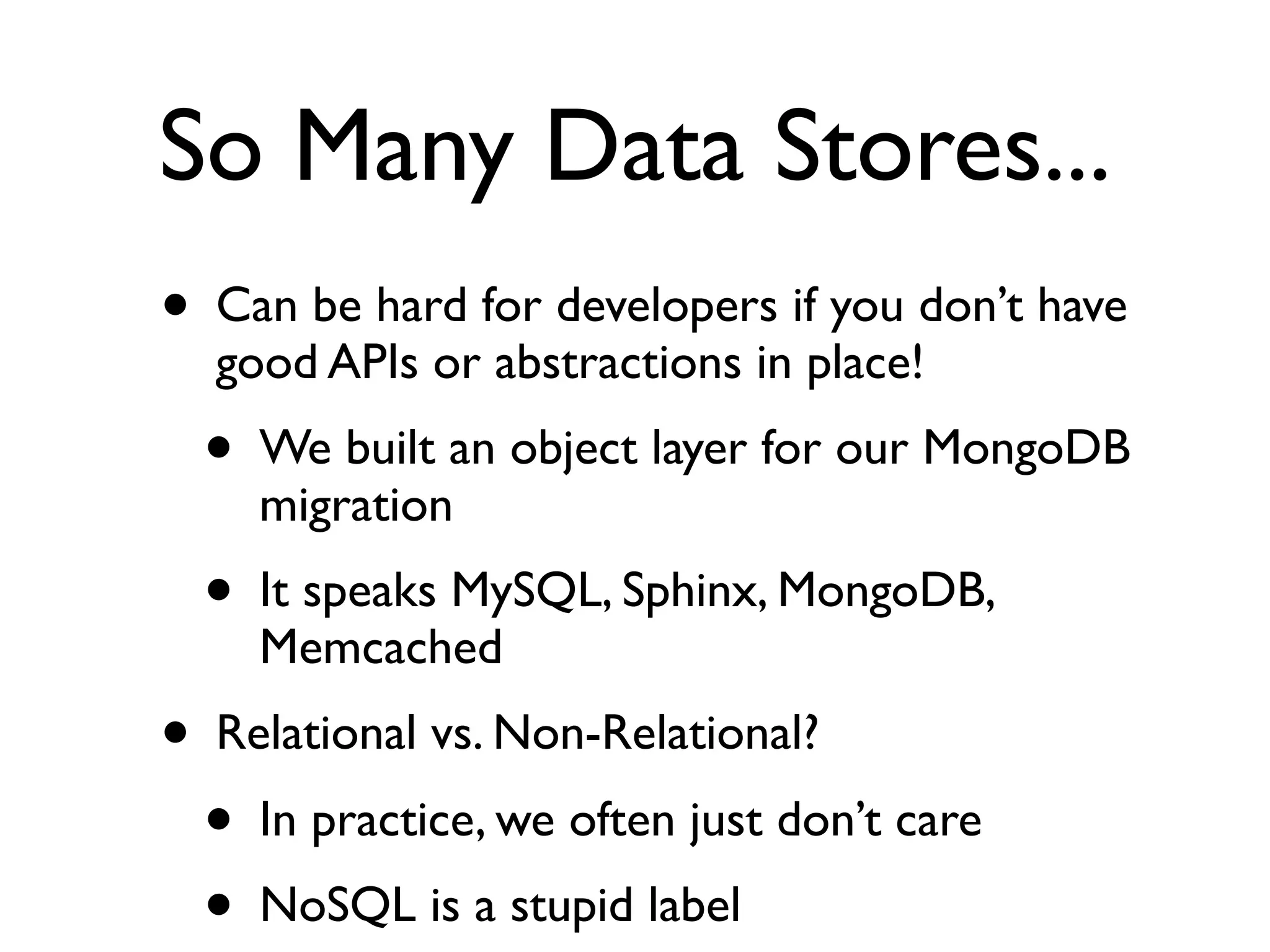 So Many Data Stores...

• Can be hard for developers if you don’t have good APIs or abstractions in place!

• We built an object layer for our MongoDB migration

• It speaks MySQL, Sphinx, MongoDB, Memcached

• Relational vs. Non-Relational?

• In practice, we often just don’t care

• NoSQL is a stupid label